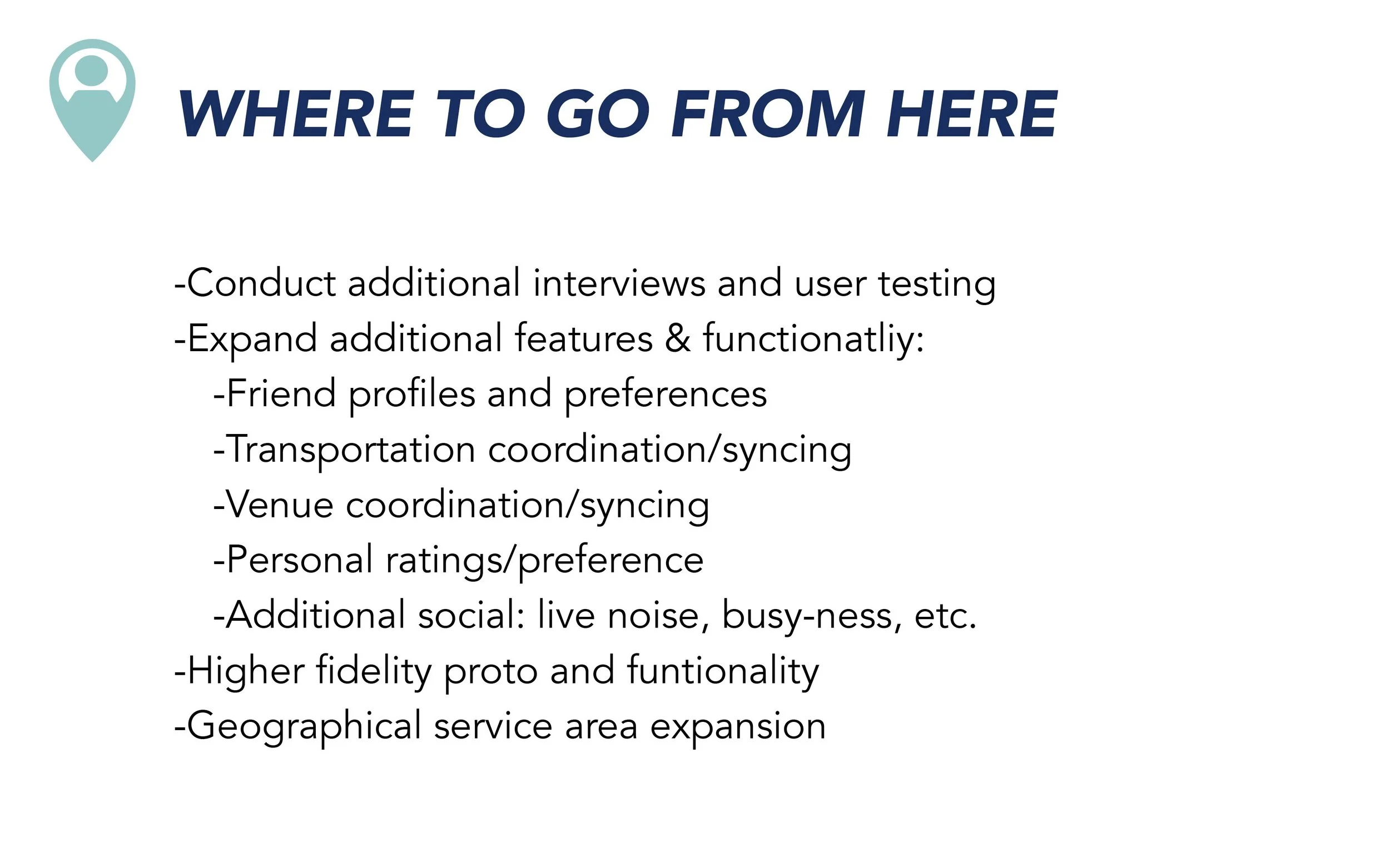 WHERE TO GO FROM HERE

-Conduct additional interviews and user testing
-Expand additional features & functionatliy:
-Friend profiles and preferences
-Transportation coordination/syncing
-Venue coordination/syncing
-Personal ratings/preference
-Additional social: live noise, busy-ness, etc.
-Higher fidelity proto and funtionality
-Geographical service area expansion